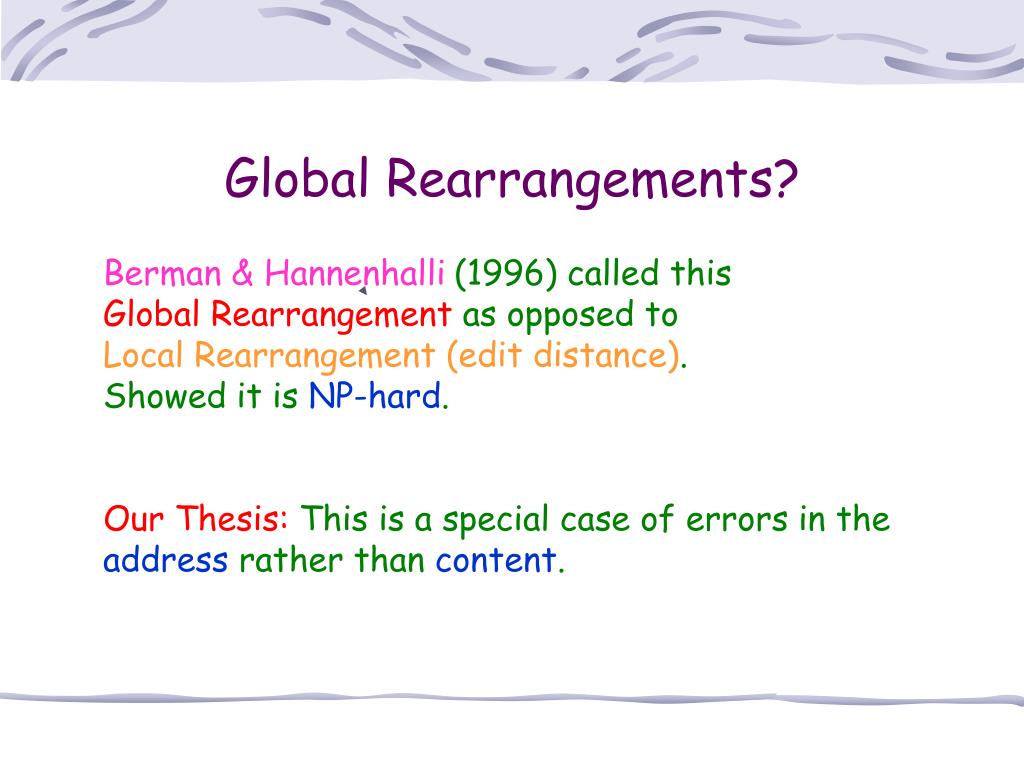 Global Rearrangements?

Berman & Hannenhalli (1996) called this Global Rearrangement as opposed to Local Rearrangement (edit distance). Showed it is NP-hard.

Our Thesis: This is a special case of errors in the address rather than content.